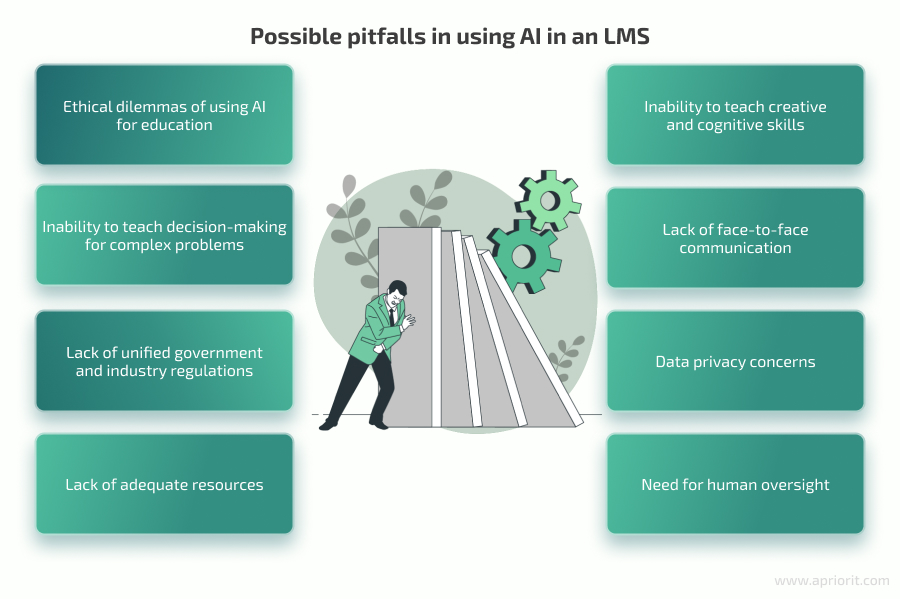 Possible pitfalls in using AI in an LMS

Ethical dilemmas of using AI for education

Inability to teach decision-making for complex problems

Lack of unified government and industry regulations

Lack of adequate resources

Inability to teach creative and cognitive skills

Lack of face-to-face communication

Data privacy concerns

Need for human oversight

www.apriorit.com